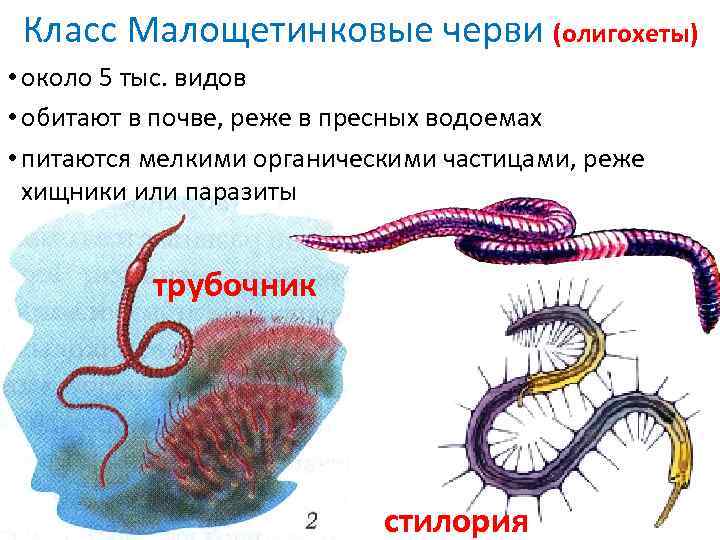 Класс Малощетинковые черви (олигохеты)

• около 5 тыс. видов

• обитают в почве, реже в пресных водоемах

• питаются мелкими органическими частицами, реже хищники или паразиты

трубочник

2

стилория